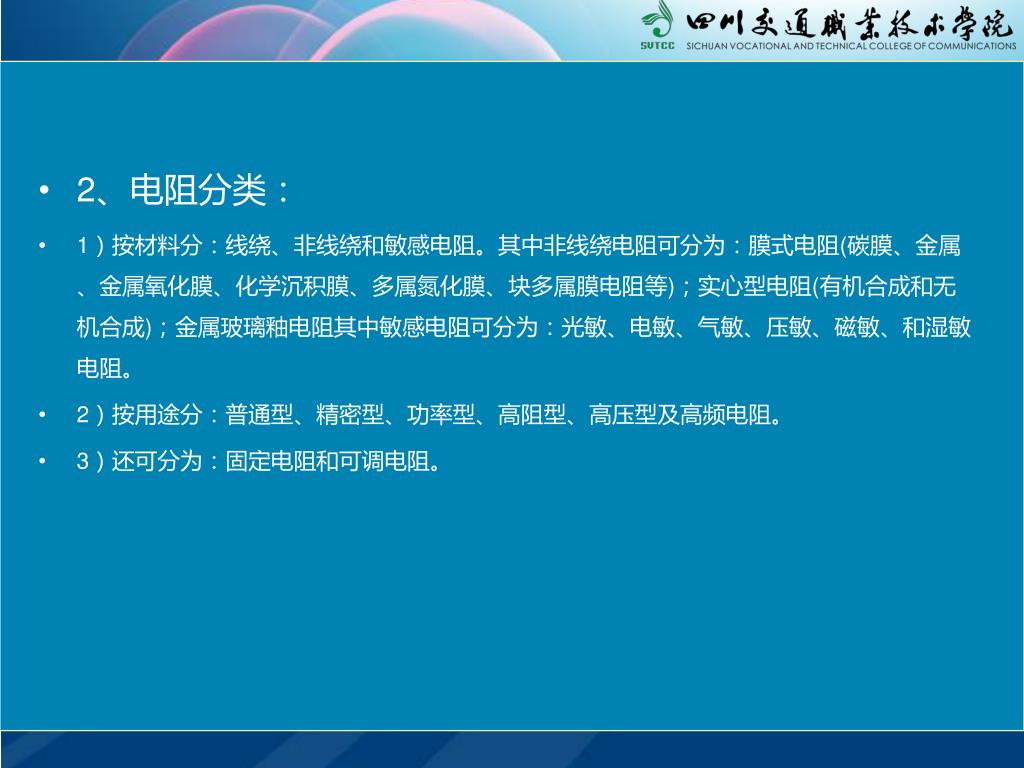 SVTCC 四川交通职业技术学院 SICHUAN VOCATIONAL AND TECHNICAL COLLEGE OF COMMUNICATIONS

• 2、电阻分类：

• 1）按材料分：线绕、非线绕和敏感电阻。其中非线绕电阻可分为：膜式电阻(碳膜、金属、金属氧化膜、化学沉积膜、多属氮化膜、块多属膜电阻等)；实心型电阻(有机合成和无机合成)；金属玻璃釉电阻其中敏感电阻可分为：光敏、电敏、气敏、压敏、磁敏、和湿敏电阻。

• 2）按用途分：普通型、精密型、功率型、高阻型、高压型及高频电阻。

• 3）还可分为：固定电阻和可调电阻。